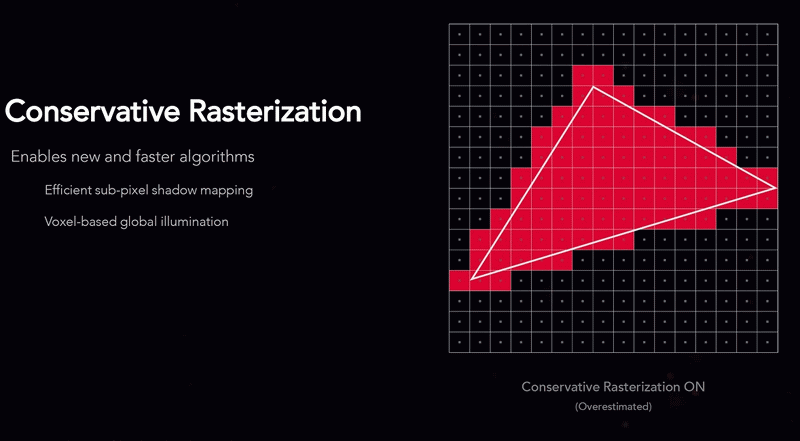 Conservative Rasterization

Enables new and faster algorithms

Efficient sub-pixel shadow mapping

Voxel-based global illumination

Conservative Rasterization ON
(Overestimated)